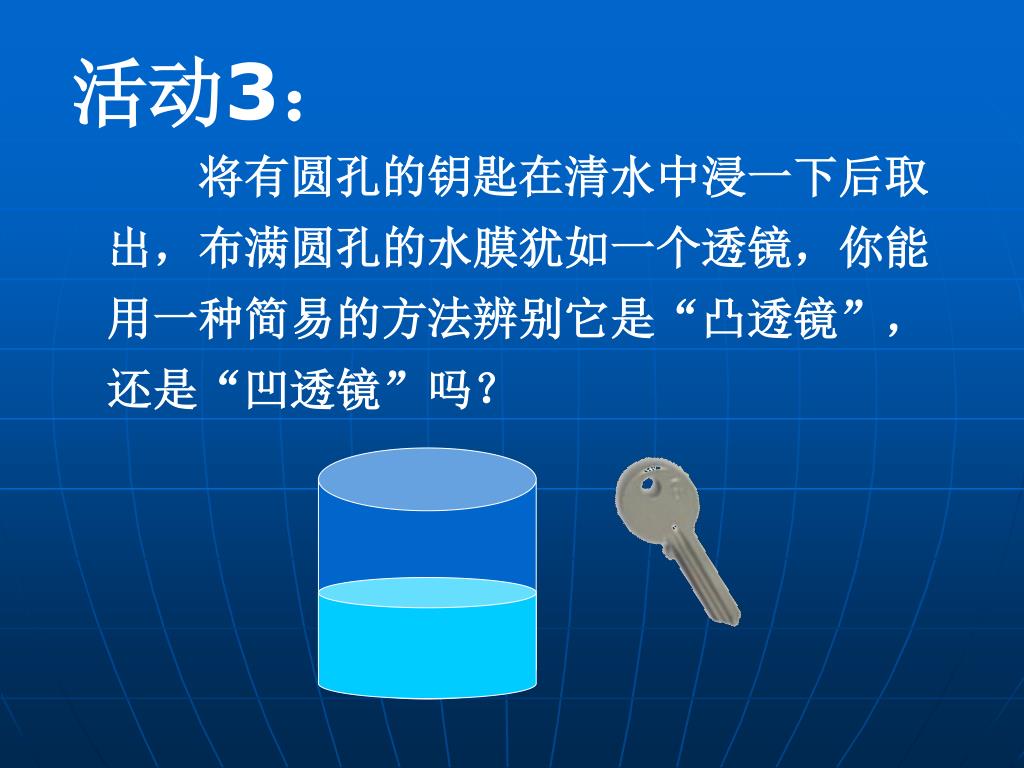 活动3：

将有圆孔的钥匙在清水中浸一下后取出，布满圆孔的水膜犹如一个透镜，你能用一种简易的方法辨别它是“凸透镜”，还是“凹透镜”吗？